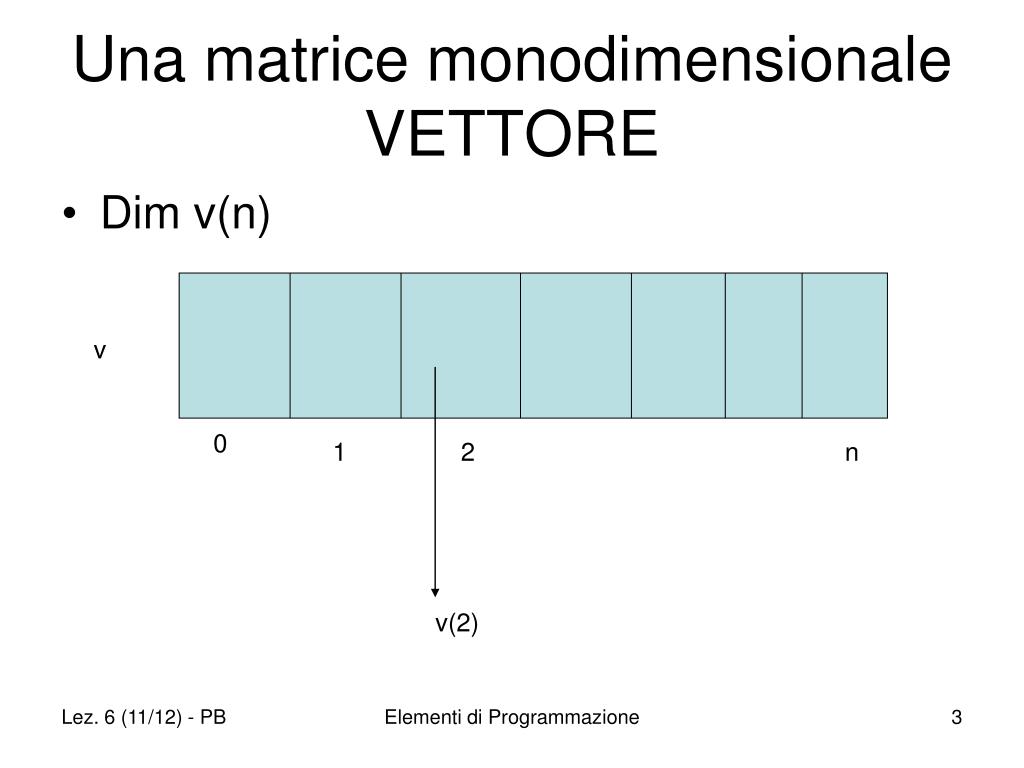 Una matrice monodimensionale VETTORE

• Dim v(n)

v

0 1 2 n

v(2)

Lez. 6 (11/12) - PB

Elementi di Programmazione

3